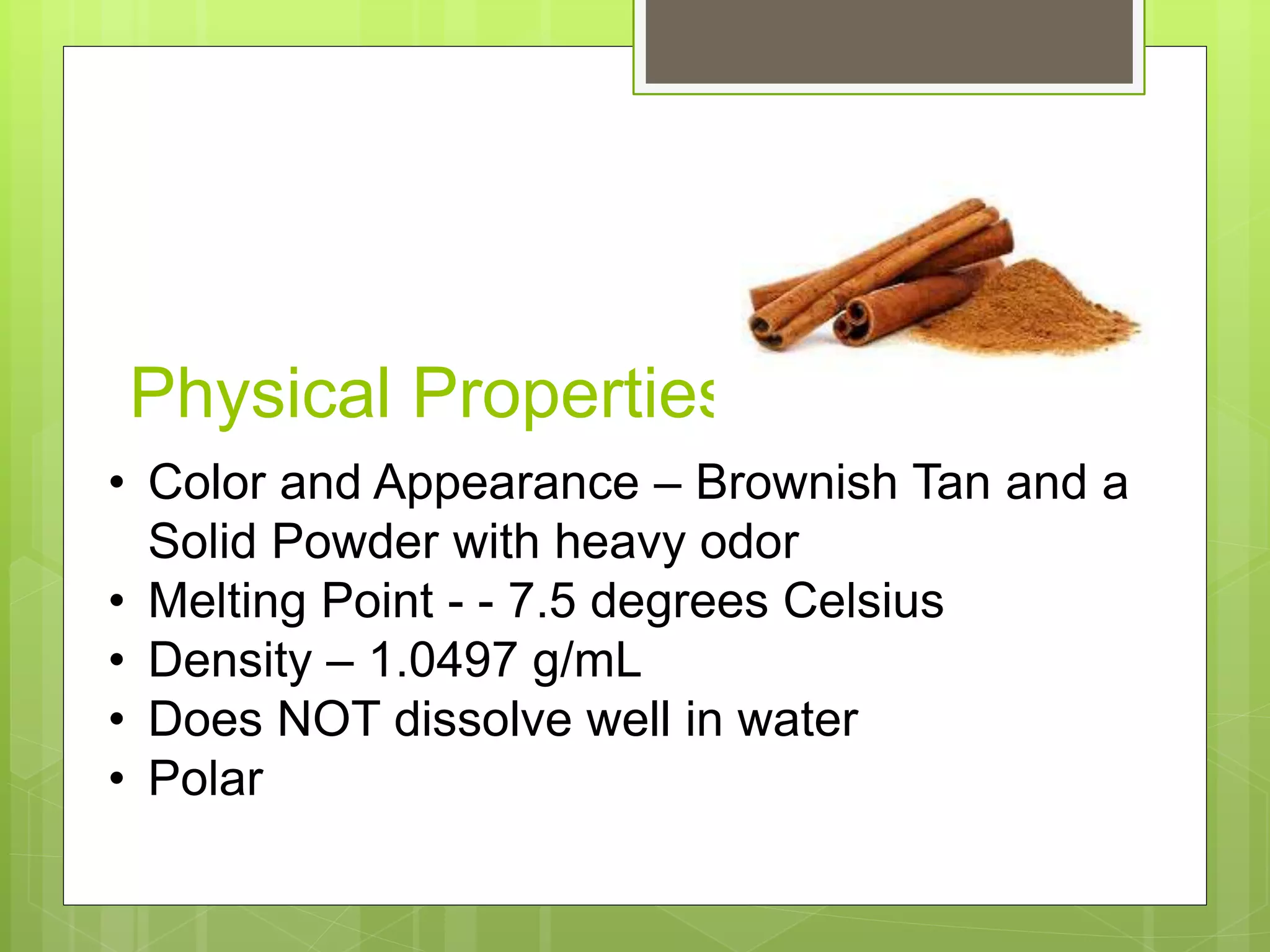 Physical Properties

• Color and Appearance – Brownish Tan and a Solid Powder with heavy odor
• Melting Point - - 7.5 degrees Celsius
• Density – 1.0497 g/mL
• Does NOT dissolve well in water
• Polar